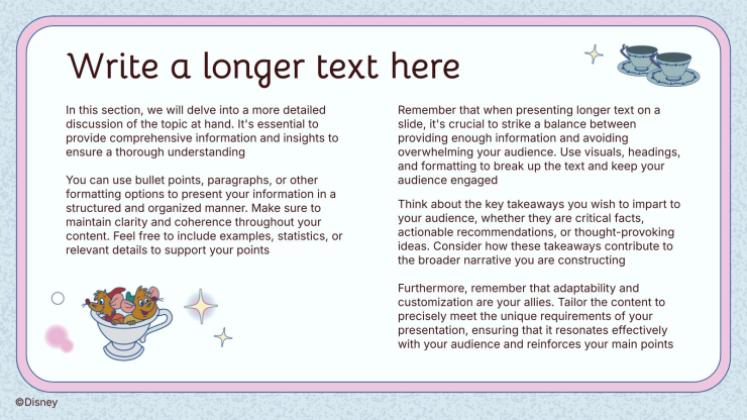 Write a longer text here

In this section, we will delve into a more detailed discussion of the topic at hand. It's essential to provide comprehensive information and insights to ensure a thorough understanding

You can use bullet points, paragraphs, or other formatting options to present your information in a structured and organized manner. Make sure to maintain clarity and coherence throughout your content. Feel free to include examples, statistics, or relevant details to support your points

Remember that when presenting longer text on a slide, it's crucial to strike a balance between providing enough information and avoiding overwhelming your audience. Use visuals, headings, and formatting to break up the text and keep your audience engaged

Think about the key takeaways you wish to impart to your audience, whether they are critical facts, actionable recommendations, or thought-provoking ideas. Consider how these takeaways contribute to the broader narrative you are constructing

Furthermore, remember that adaptability and customization are your allies. Tailor the content to precisely meet the unique requirements of your presentation, ensuring that it resonates effectively with your audience and reinforces your main points

©Disney